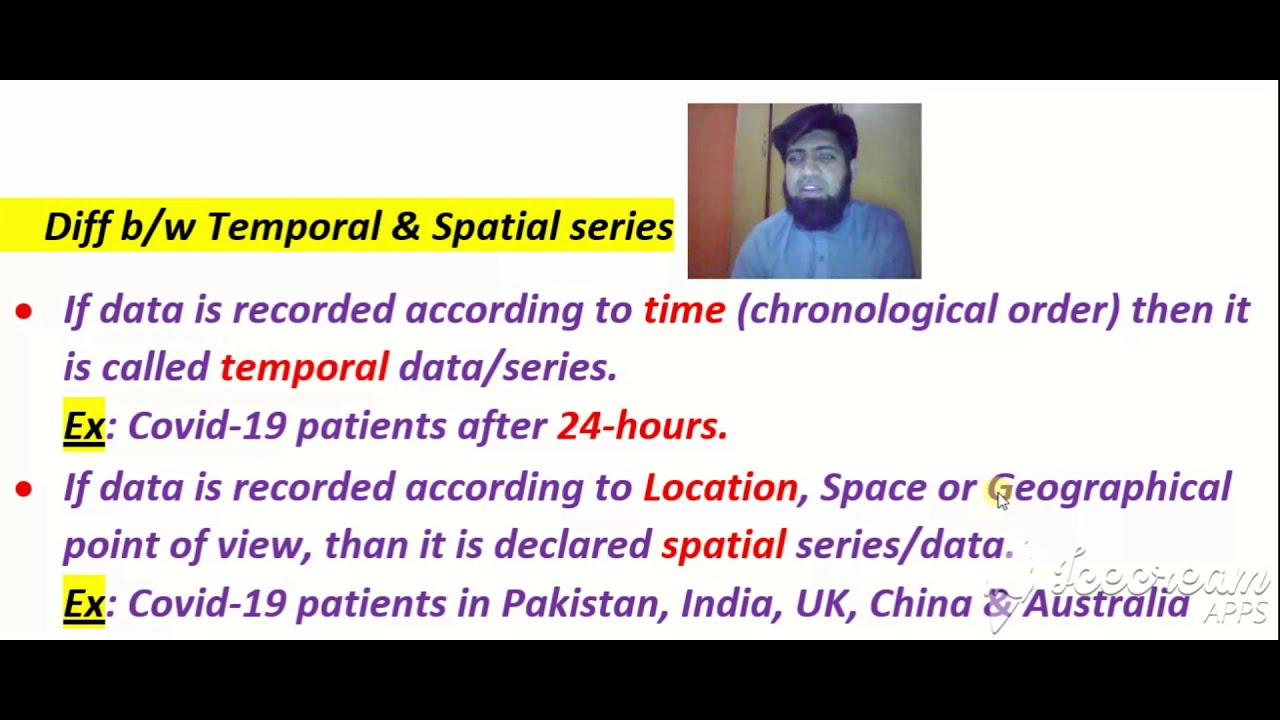 Diff b/w Temporal & Spatial series

• If data is recorded according to time (chronological order) then it is called temporal data/series.
Ex: Covid-19 patients after 24-hours.

• If data is recorded according to Location, Space or Geographical point of view, than it is declared spatial series/data.
Ex: Covid-19 patients in Pakistan, India, UK, China & Australia

Icecream APPS